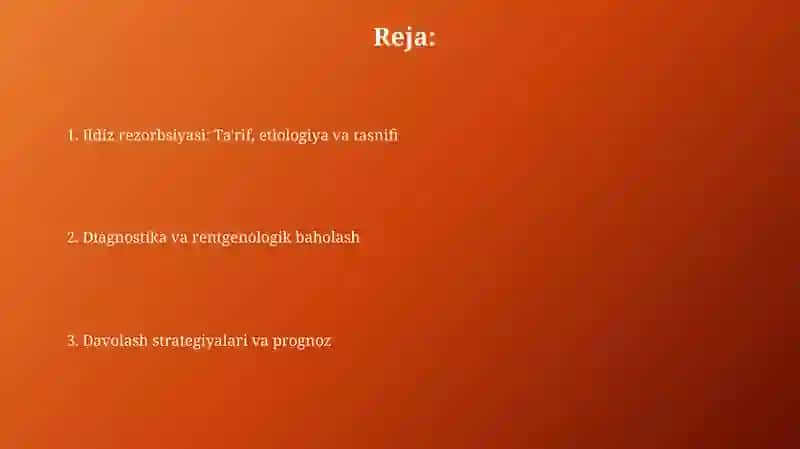 Reja:

1. Ildiz rezorbsiyasi: Ta'rif, etiologiya va tasnifi

2. Diagnostika va rentgenologik baholash

3. Davolash strategiyalari va prognoz